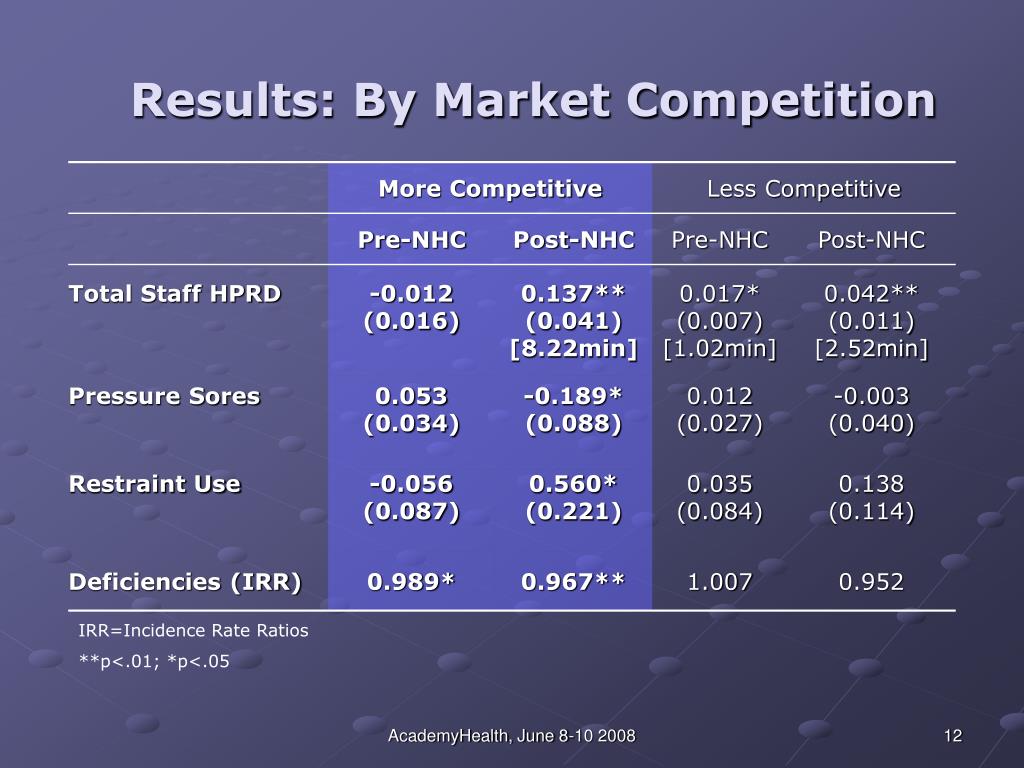 Results: By Market Competition

| | More Competitive | | Less Competitive | |
|---|---|---|---|---|
| | Pre-NHC | Post-NHC | Pre-NHC | Post-NHC |
| Total Staff HPRD | -0.012 (0.016) | 0.137** (0.041) [8.22min] | 0.017* (0.007) [1.02min] | 0.042** (0.011) [2.52min] |
| Pressure Sores | 0.053 (0.034) | -0.189* (0.088) | 0.012 (0.027) | -0.003 (0.040) |
| Restraint Use | -0.056 (0.087) | 0.560* (0.221) | 0.035 (0.084) | 0.138 (0.114) |
| Deficiencies (IRR) | 0.989* | 0.967** | 1.007 | 0.952 |

IRR=Incidence Rate Ratios

**p<.01; *p<.05

AcademyHealth, June 8-10 2008

12